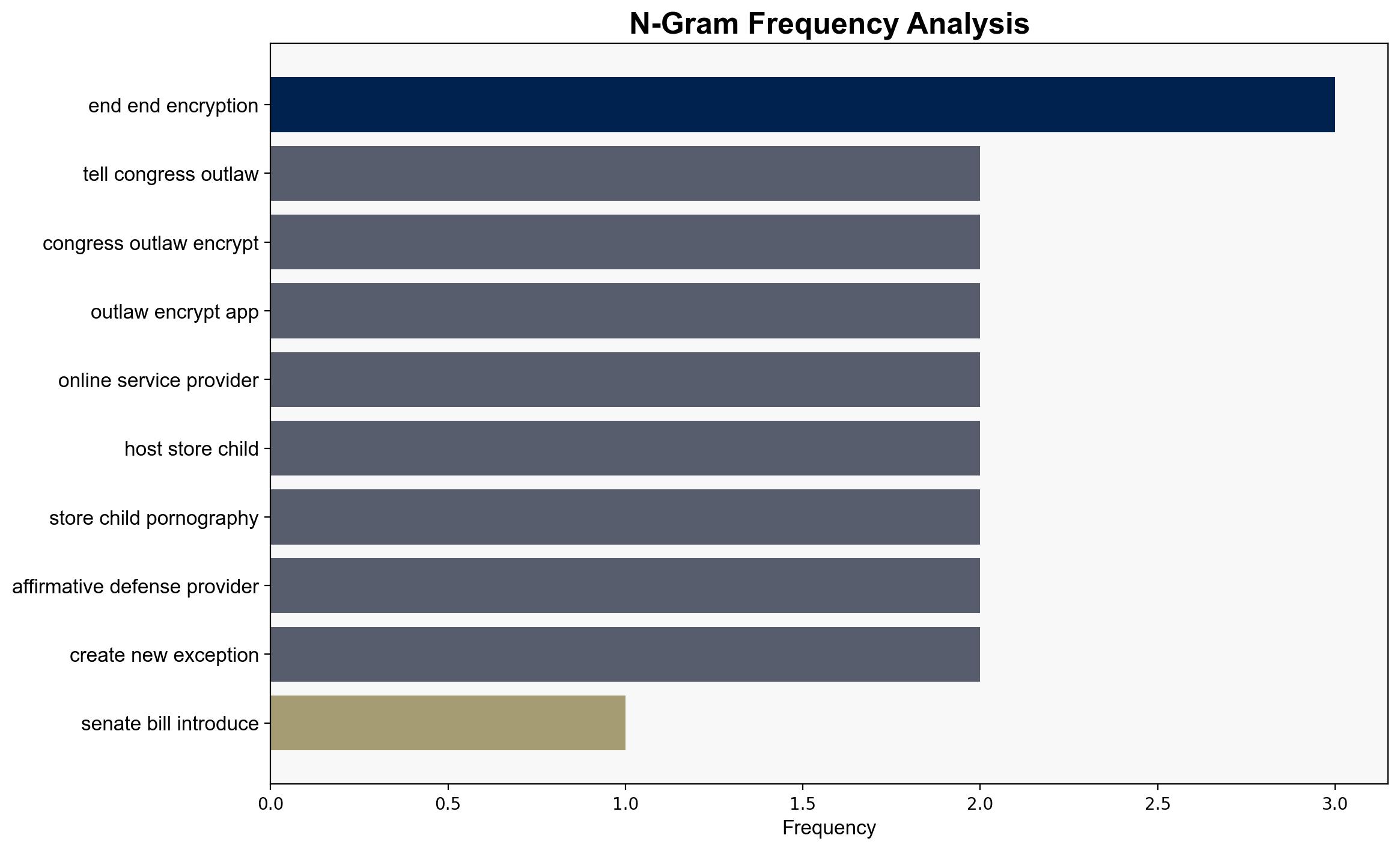 N-Gram Frequency Analysis

end end encryption
tell congress outlaw
congress outlaw encrypt
outlaw encrypt app
online service provider
host store child
store child pornography
affirmative defense provider
create new exception
senate bill introduce

0.0
0.5
1.0
1.5
2.0
2.5
3.0
Frequency